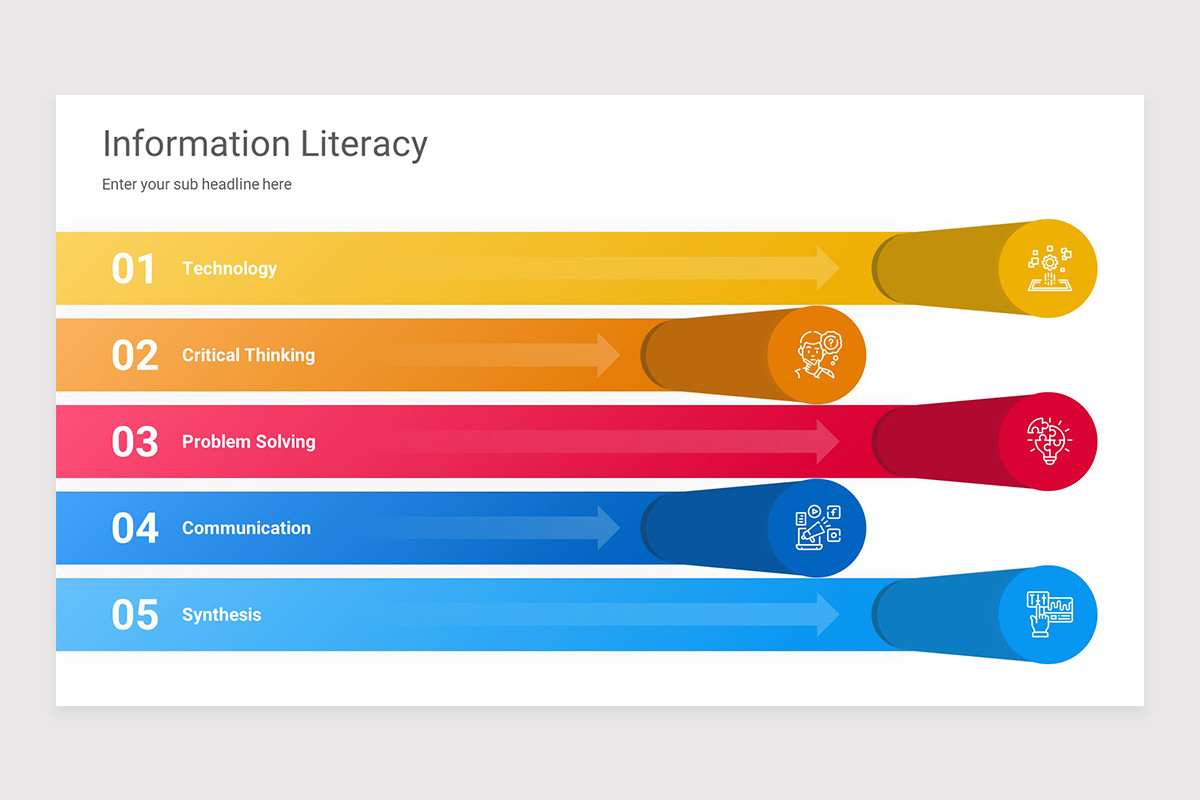 Information Literacy

Enter your sub headline here

01 Technology

02 Critical Thinking

03 Problem Solving

04 Communication

05 Synthesis